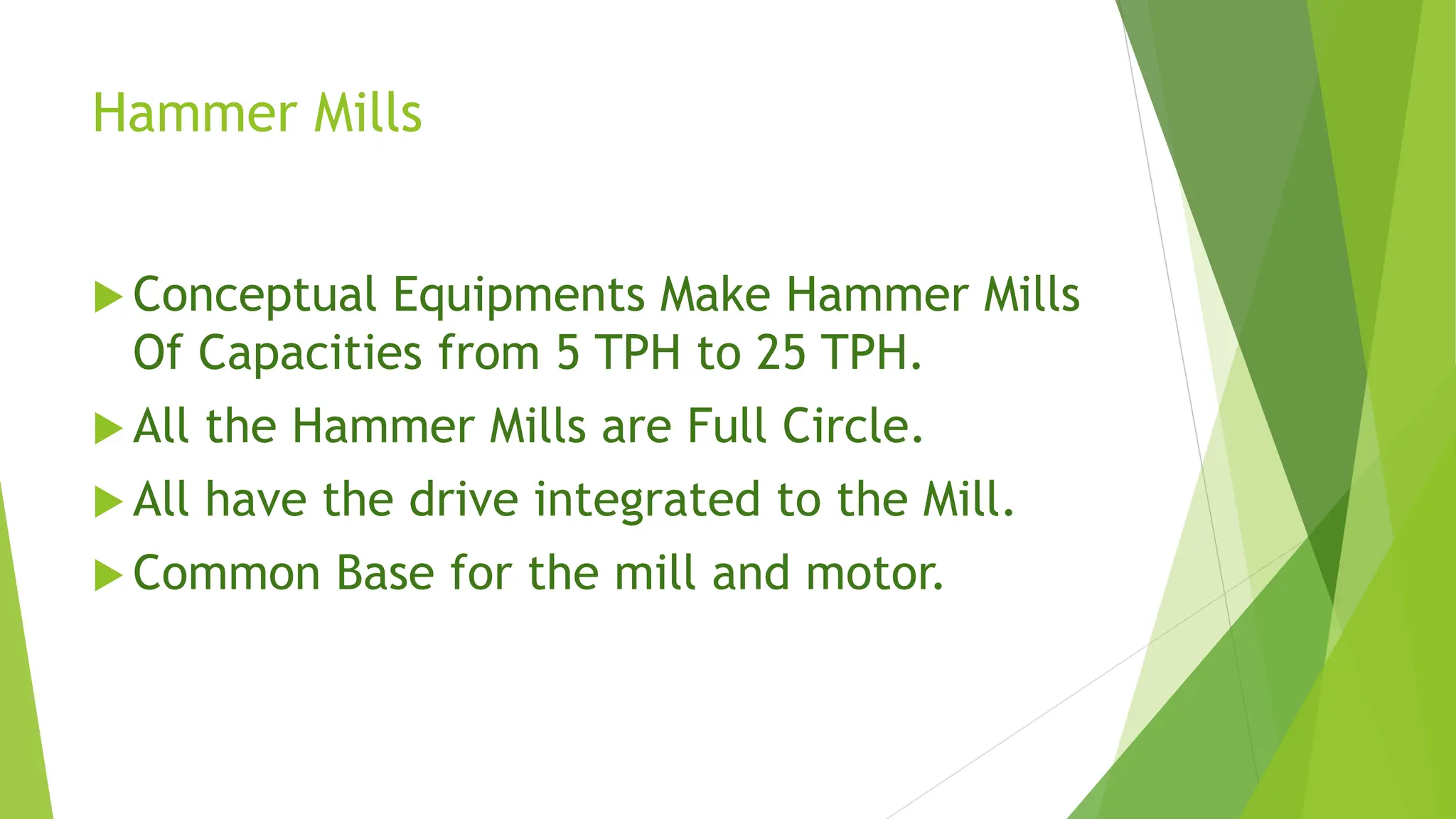 Hammer Mills

▶ Conceptual Equipments Make Hammer Mills Of Capacities from 5 TPH to 25 TPH.

▶ All the Hammer Mills are Full Circle.

▶ All have the drive integrated to the Mill.

▶ Common Base for the mill and motor.